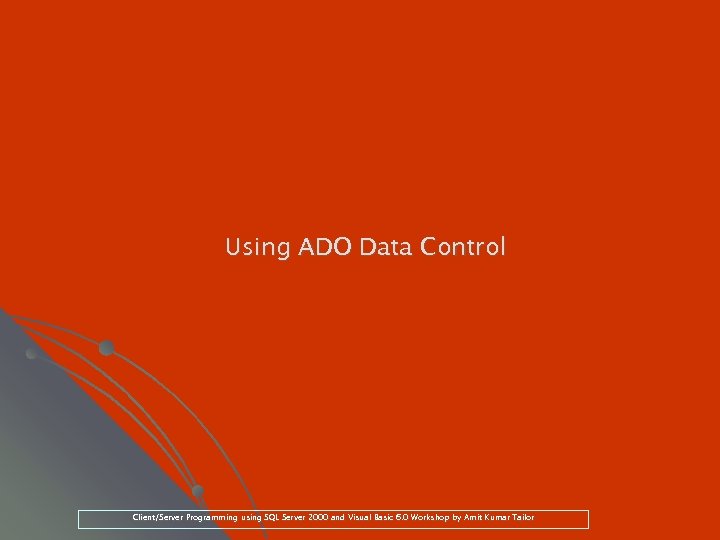 Using ADO Data Control

Client/Server Programming using SQL Server 2000 and Visual Basic 6.0 Workshop by Amit Kumar Tailor